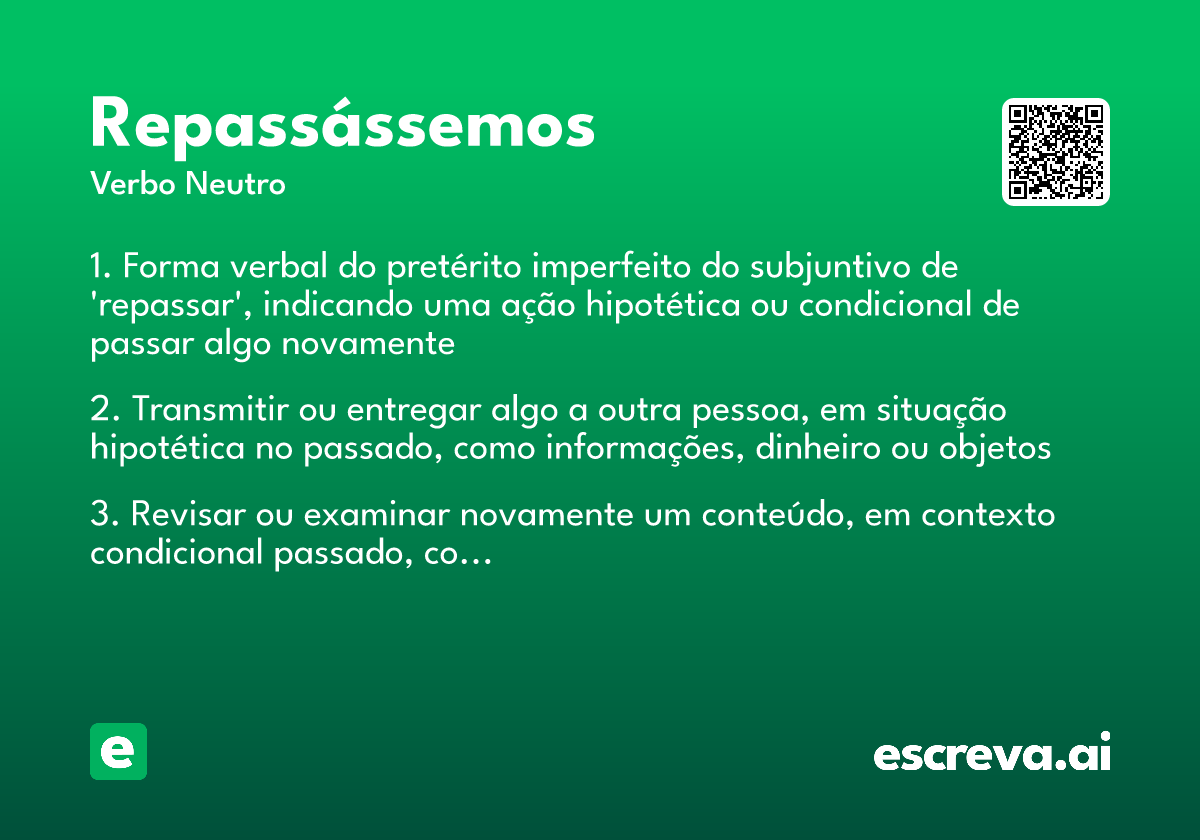 Repassássemos
Verbo Neutro

1. Forma verbal do pretérito imperfeito do subjuntivo de 'repassar', indicando uma ação hipotética ou condicional de passar algo novamente

2. Transmitir ou entregar algo a outra pessoa, em situação hipotética no passado, como informações, dinheiro ou objetos

3. Revisar ou examinar novamente um conteúdo, em contexto condicional passado, co...

e

escreva.ai